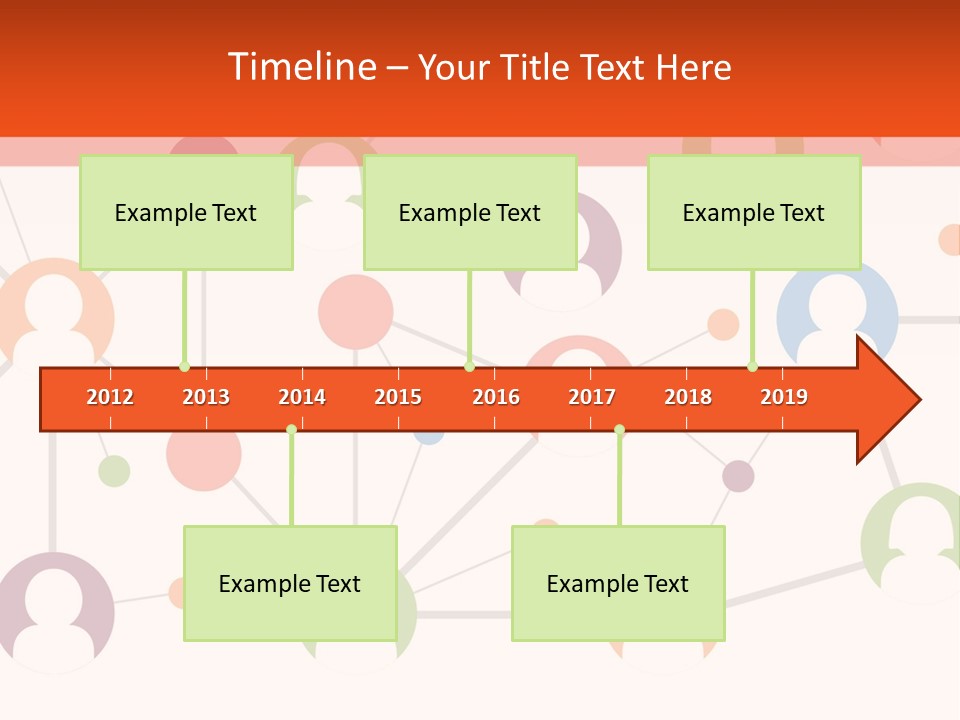 Timeline – Your Title Text Here

Example Text

Example Text

Example Text

2012 2013 2014 2015 2016 2017 2018 2019

Example Text

Example Text